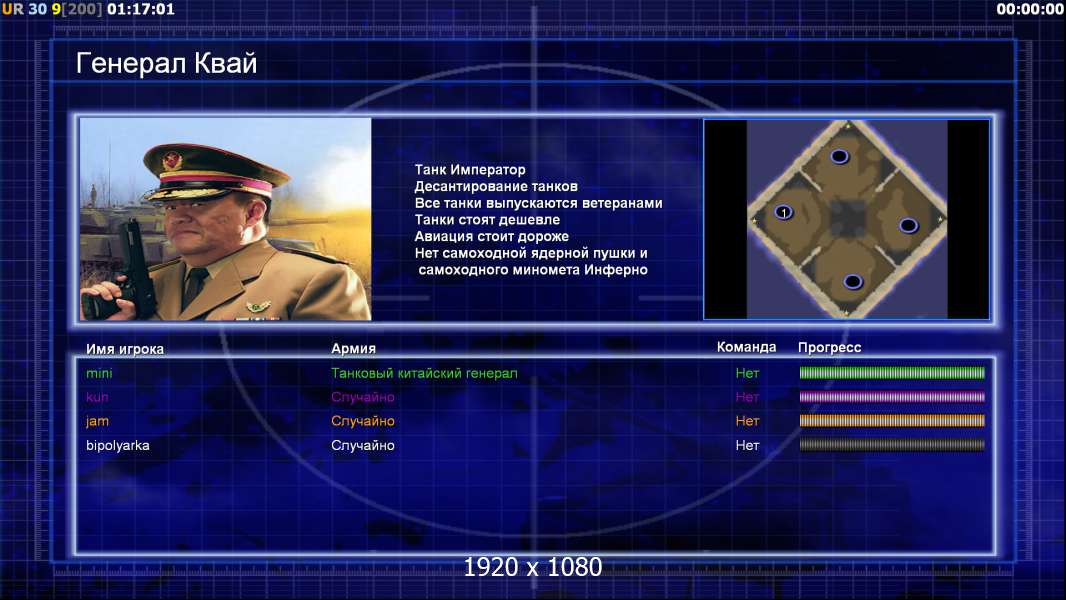 UR 30 9[200] 01:17:01

00:00:00

Генерал Квай

Танк Император
Десантирование танков
Все танки выпускаются ветеранами
Танки стоят дешевле
Авиация стоит дороже
Нет самоходной ядерной пушки и самоходного миномета Инферно

1

| Имя игрока | Армия | Команда | Прогресс |
|---|---|---|---|
| mini | Танковый китайский генерал | Нет | |
| kun | Случайно | Нет | |
| jam | Случайно | Нет | |
| bipolyarka | Случайно | Нет | |

1920 x 1080